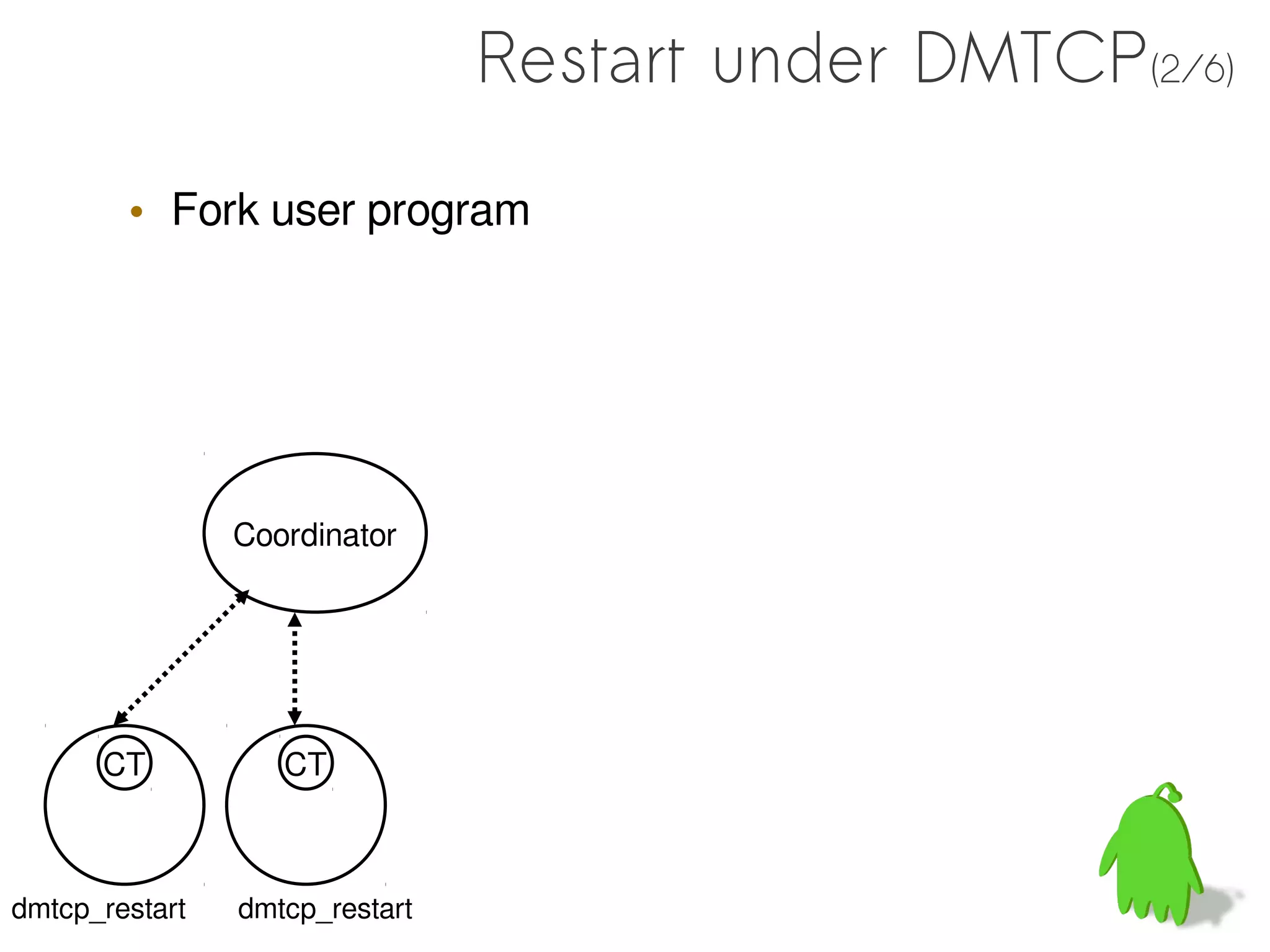 Restart under DMTCP(2/6)

• Fork user program

Coordinator

CT

CT

dmtcp_restart

dmtcp_restart